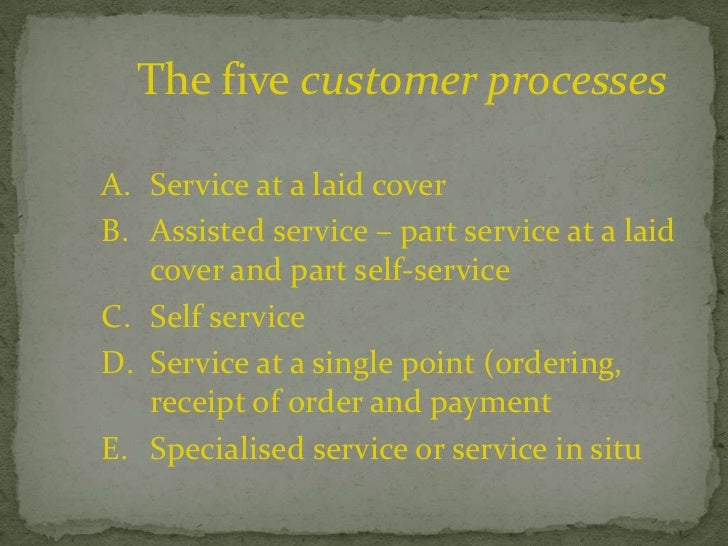 The five customer processes

A. Service at a laid cover
B. Assisted service – part service at a laid cover and part self-service
C. Self service
D. Service at a single point (ordering, receipt of order and payment
E. Specialised service or service in situ